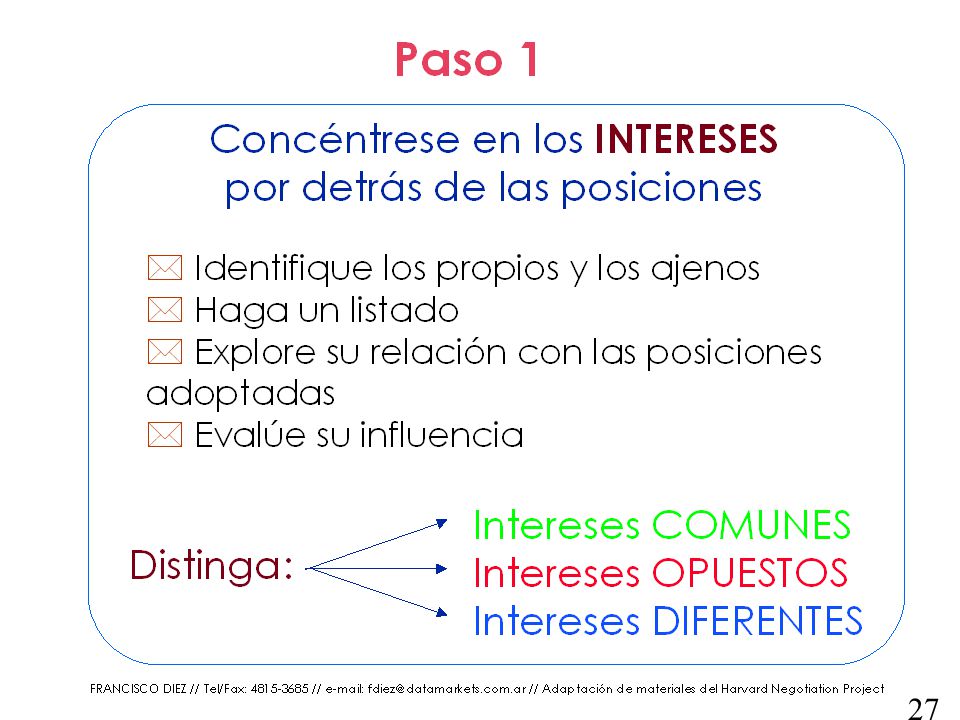 Paso 1

Concéntrese en los INTERESES por detrás de las posiciones

Identifique los propios y los ajenos
Haga un listado
Explore su relación con las posiciones adoptadas
Evalúe su influencia

Distinga:
Intereses COMUNES
Intereses OPUESTOS
Intereses DIFERENTES

FRANCISCO DIEZ // Tel/Fax: 4815-3685 // e-mail: fdiez@datamarkets.com.ar // Adaptación de materiales del Harvard Negotiation Project

27